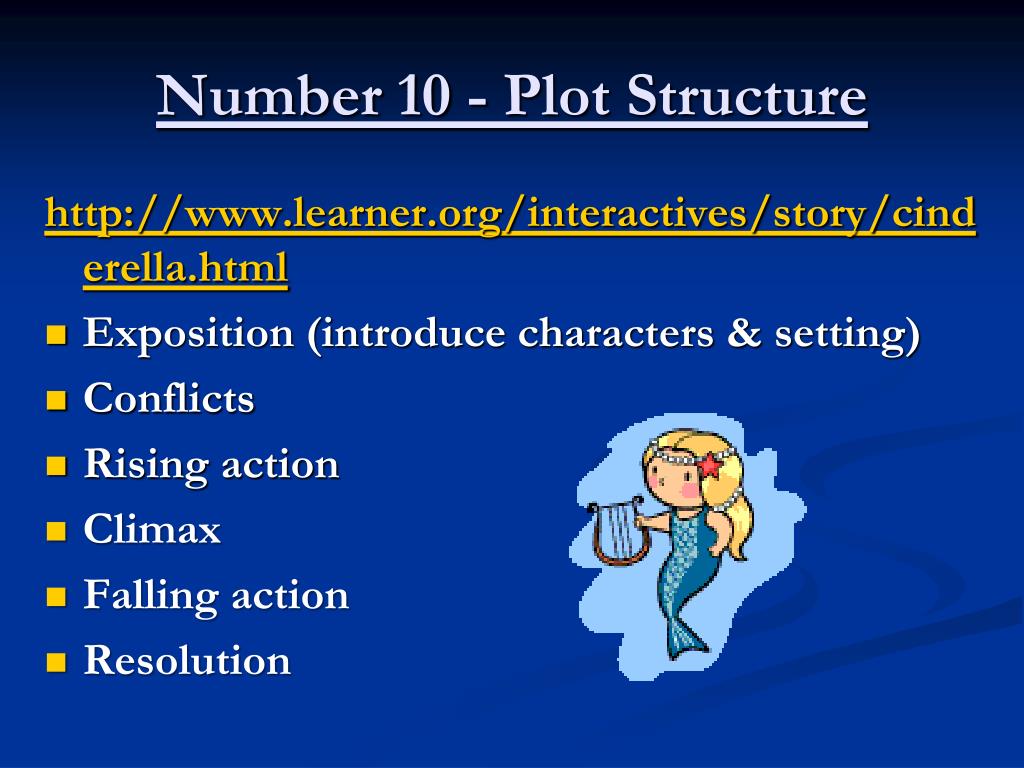 Number 10 - Plot Structure

http://www.learner.org/interactives/story/cinderella.html

- Exposition (introduce characters & setting)
- Conflicts
- Rising action
- Climax
- Falling action
- Resolution